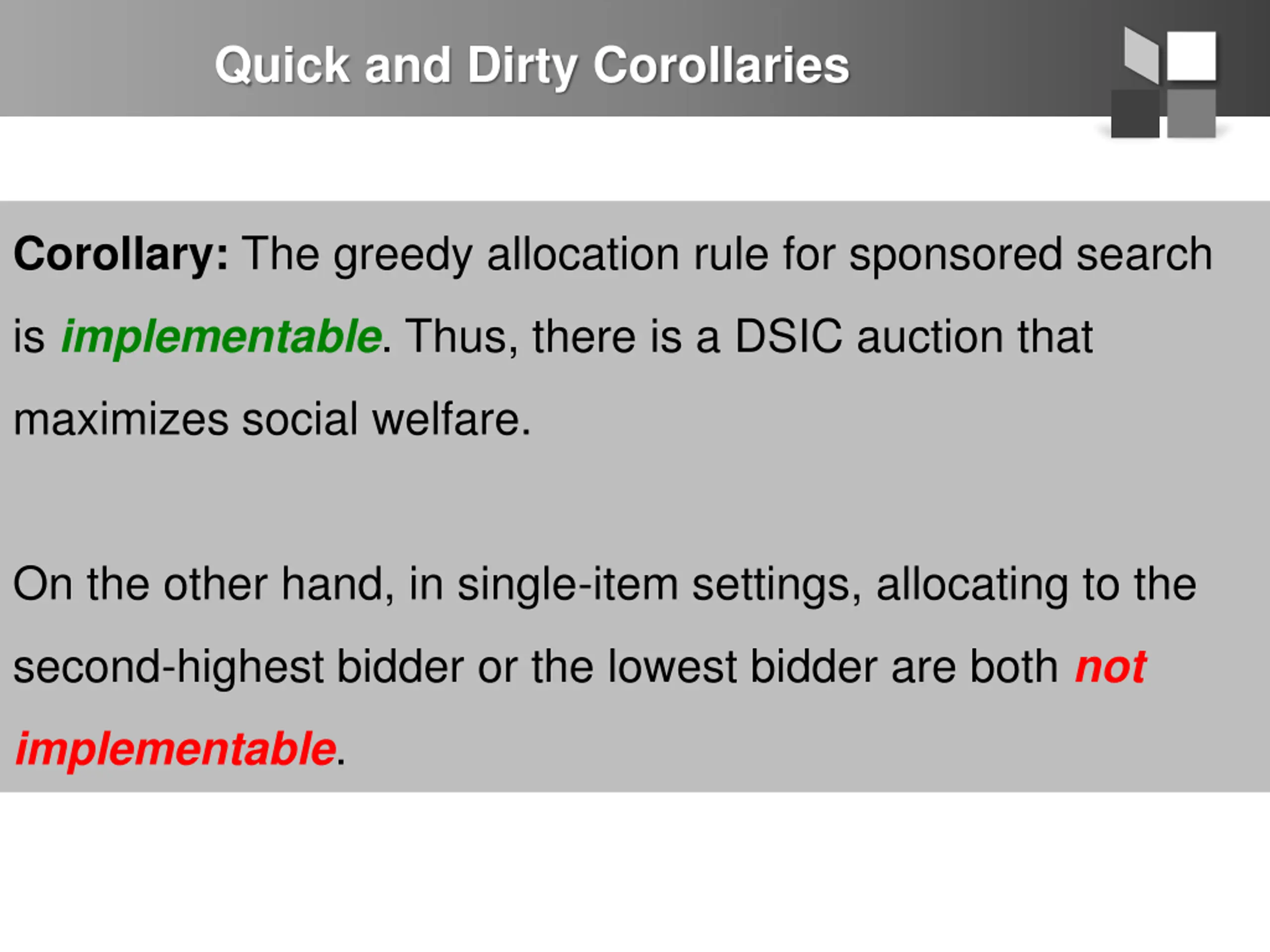 Quick and Dirty Corollaries

Corollary: The greedy allocation rule for sponsored search is implementable. Thus, there is a DSIC auction that maximizes social welfare.

On the other hand, in single-item settings, allocating to the second-highest bidder or the lowest bidder are both not implementable.